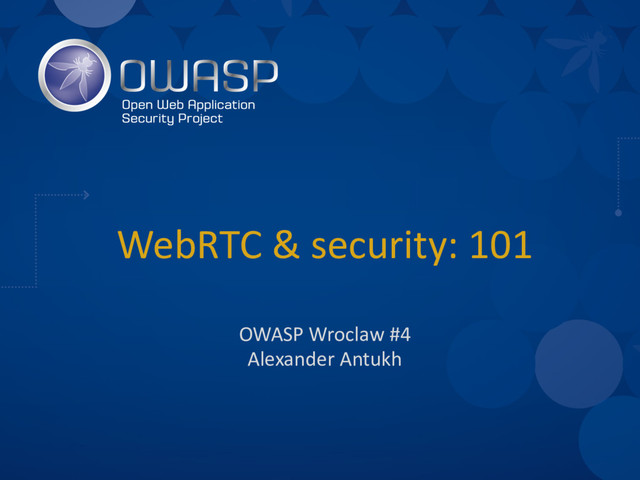 OWASP
Open Web Application
Security Project

WebRTC & security: 101

OWASP Wroclaw #4
Alexander Antukh